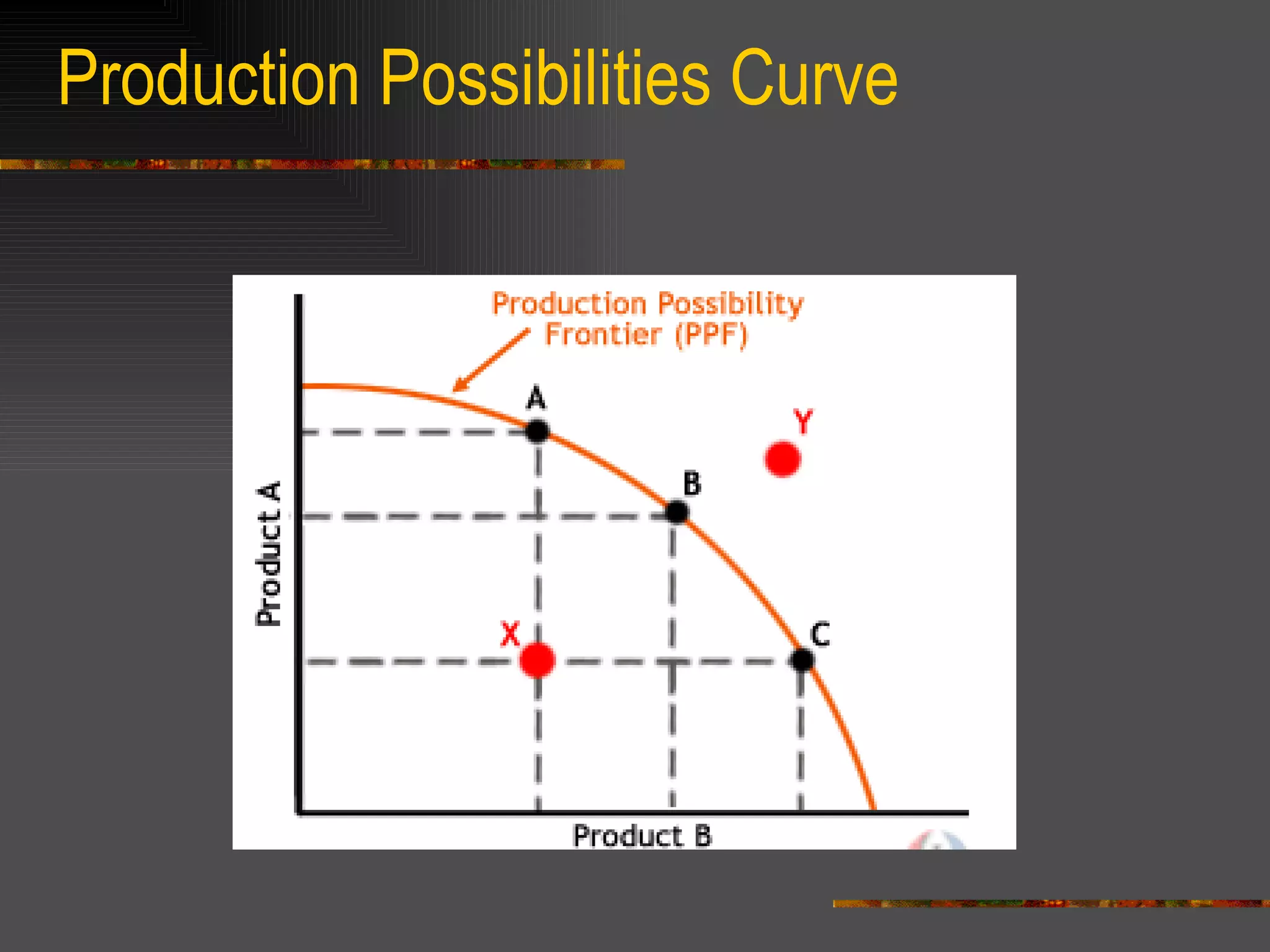 Production Possibilities Curve

Production Possibility Frontier (PPF)

A

Y

B

Product A

X

C

Product B